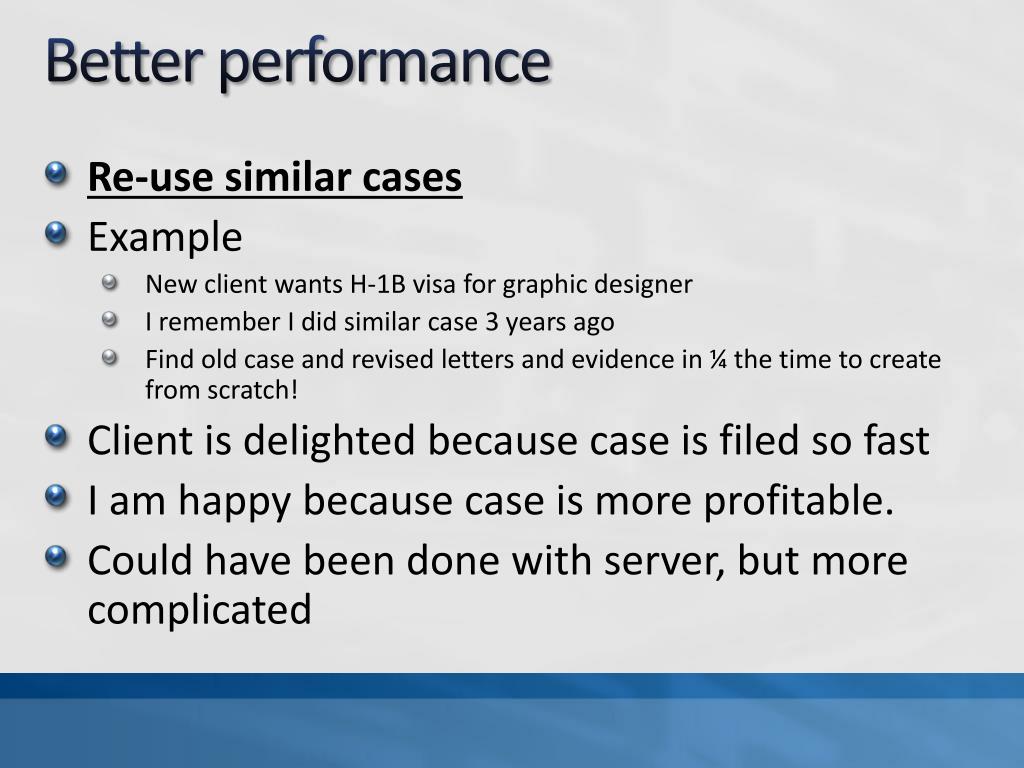 Better performance

Re-use similar cases
Example
New client wants H-1B visa for graphic designer
I remember I did similar case 3 years ago
Find old case and revised letters and evidence in ¼ the time to create from scratch!
Client is delighted because case is filed so fast
I am happy because case is more profitable.
Could have been done with server, but more complicated